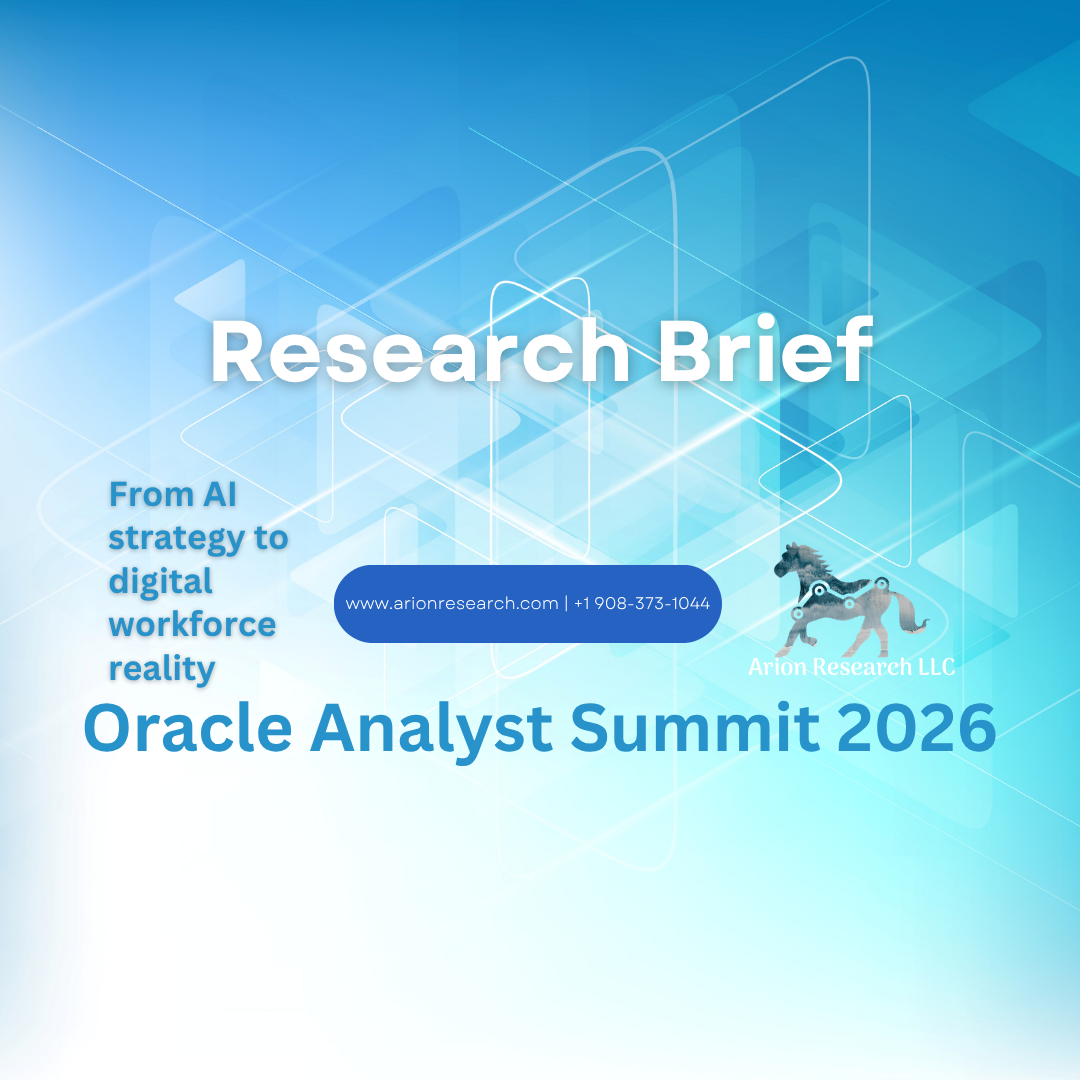 Research Brief

From AI strategy to digital workforce reality

www.arionresearch.com | +1 908-373-1044

Arion Research LLC

Oracle Analyst Summit 2026